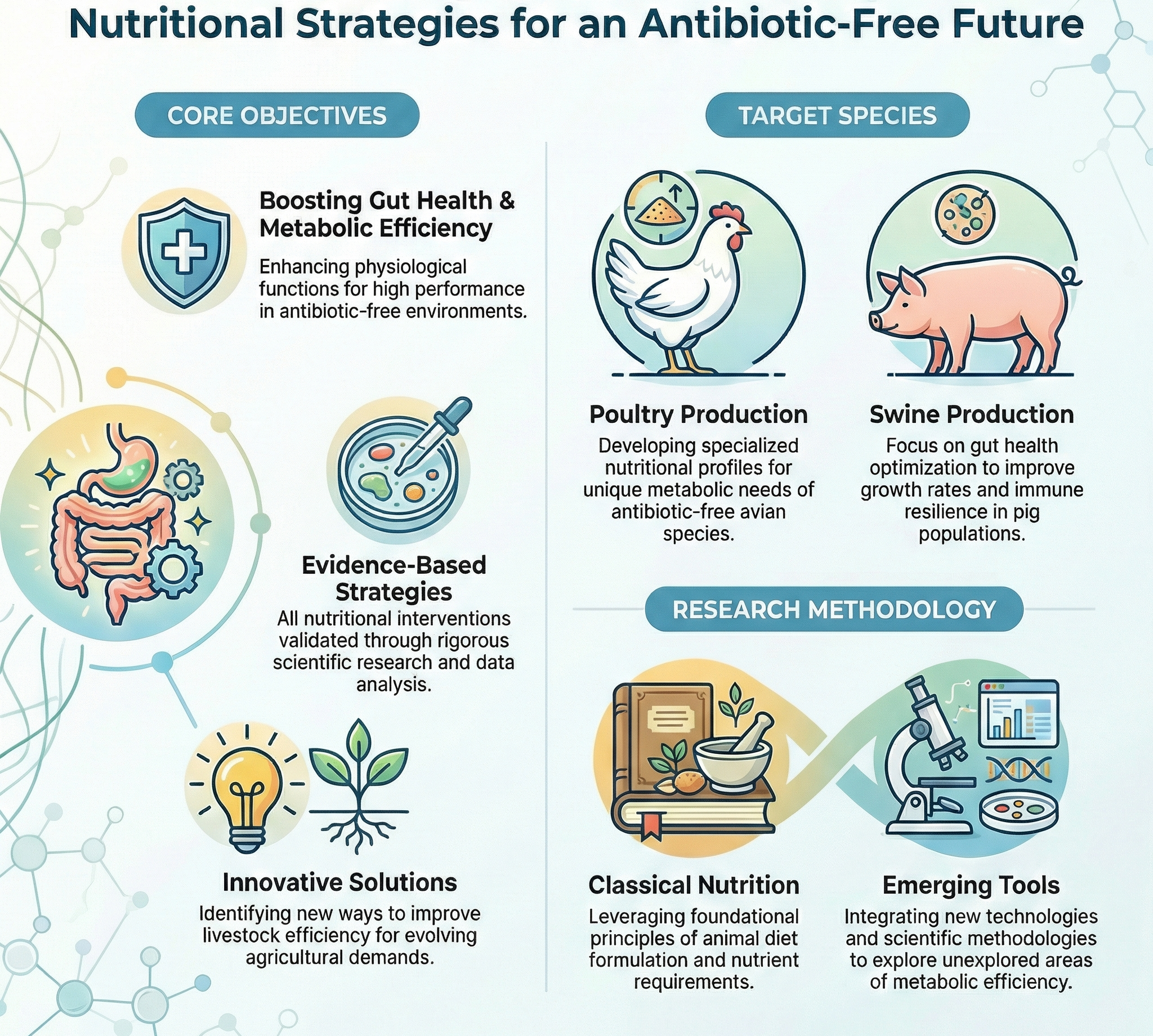 Nutritional Strategies for an Antibiotic-Free Future

CORE OBJECTIVES

Boosting Gut Health & Metabolic Efficiency

Enhancing physiological functions for high performance in antibiotic-free environments.

Evidence-Based Strategies

All nutritional interventions validated through rigorous scientific research and data analysis.

Innovative Solutions

Identifying new ways to improve livestock efficiency for evolving agricultural demands.

TARGET SPECIES

Poultry Production

Developing specialized nutritional profiles for unique metabolic needs of antibiotic-free avian species.

Swine Production

Focus on gut health optimization to improve growth rates and immune resilience in pig populations.

RESEARCH METHODOLOGY

Classical Nutrition

Leveraging foundational principles of animal diet formulation and nutrient requirements.

Emerging Tools

Integrating new technologies and scientific methodologies to explore unexplored areas of metabolic efficiency.